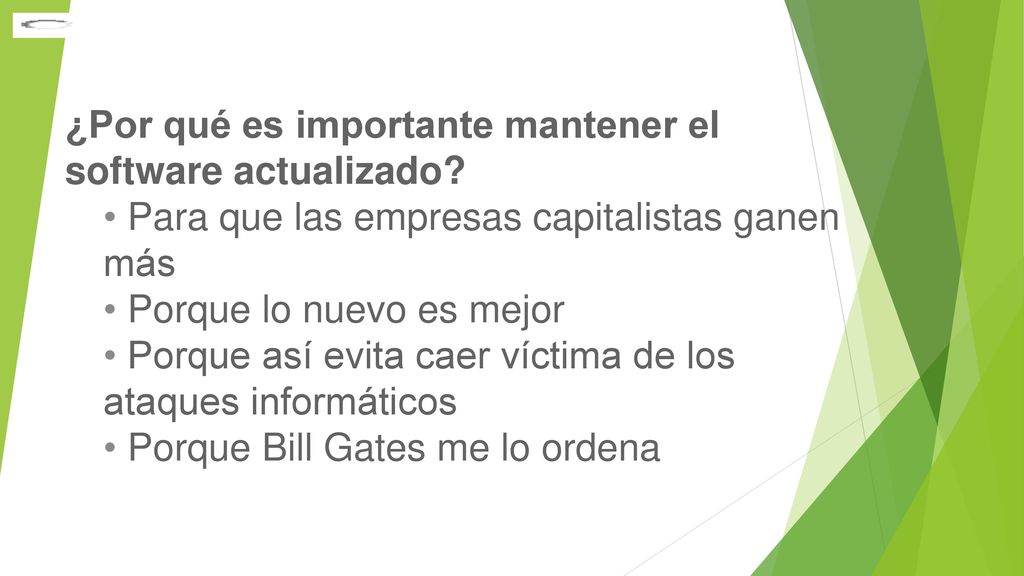 ¿Por qué es importante mantener el software actualizado?

• Para que las empresas capitalistas ganen más
• Porque lo nuevo es mejor
• Porque así evita caer víctima de los ataques informáticos
• Porque Bill Gates me lo ordena